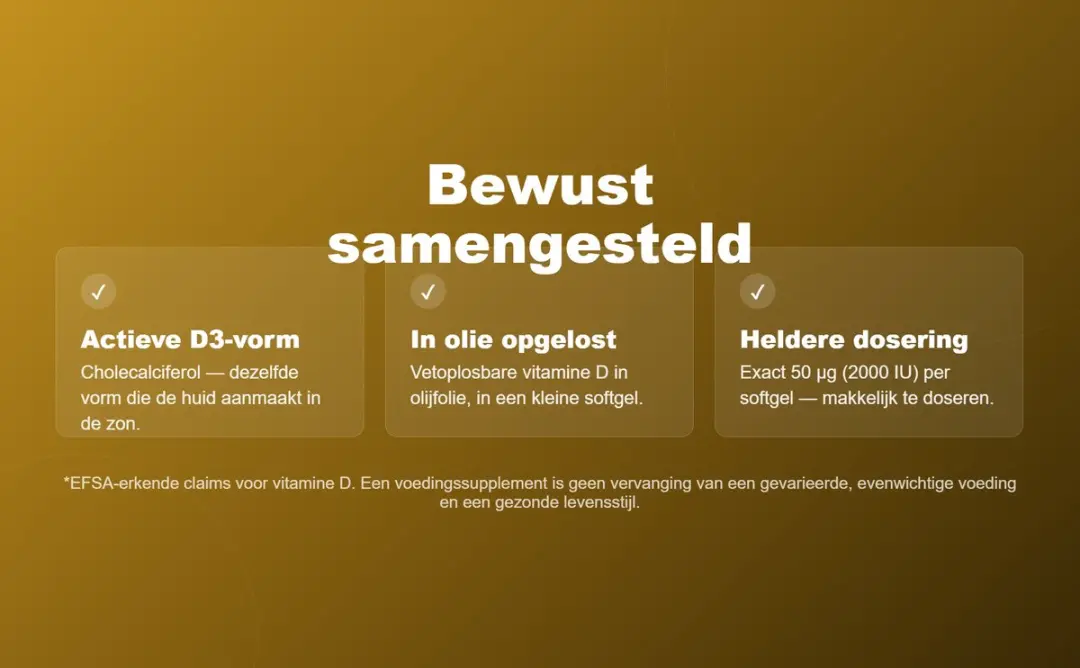 Bewust samengesteld

✓

Actieve D3-vorm

Cholecalciferol — dezelfde vorm die de huid aanmaakt in de zon.

✓

In olie opgelost

Vetoplosbare vitamine D in olijfolie, in een kleine softgel.

✓

Heldere dosering

Exact 50 µg (2000 IU) per softgel — makkelijk te doseren.

*EFSA-erkende claims voor vitamine D. Een voedingssupplement is geen vervanging van een gevarieerde, evenwichtige voeding en een gezonde levensstijl.